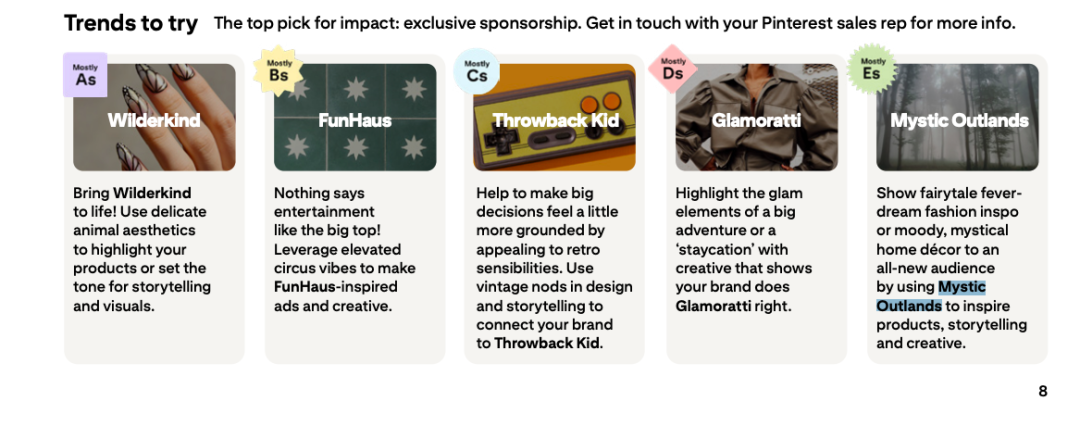 Trends to try The top pick for impact: exclusive sponsorship. Get in touch with your Pinterest sales rep for more info.

Mostly As

Wilderkind

Bring Wilderkind to life! Use delicate animal aesthetics to highlight your products or set the tone for storytelling and visuals.

Mostly Bs

FunHaus

Nothing says entertainment like the big top! Leverage elevated circus vibes to make FunHaus-inspired ads and creative.

Mostly Cs

Throwback Kid

Help to make big decisions feel a little more grounded by appealing to retro sensibilities. Use vintage nods in design and storytelling to connect your brand to Throwback Kid.

Mostly Ds

Glamoratti

Highlight the glam elements of a big adventure or a 'staycation' with creative that shows your brand does Glamoratti right.

Mostly Es

Mystic Outlands

Show fairytale fever-dream fashion inspo or moody, mystical home décor to an all-new audience by using Mystic Outlands to inspire products, storytelling and creative.

8